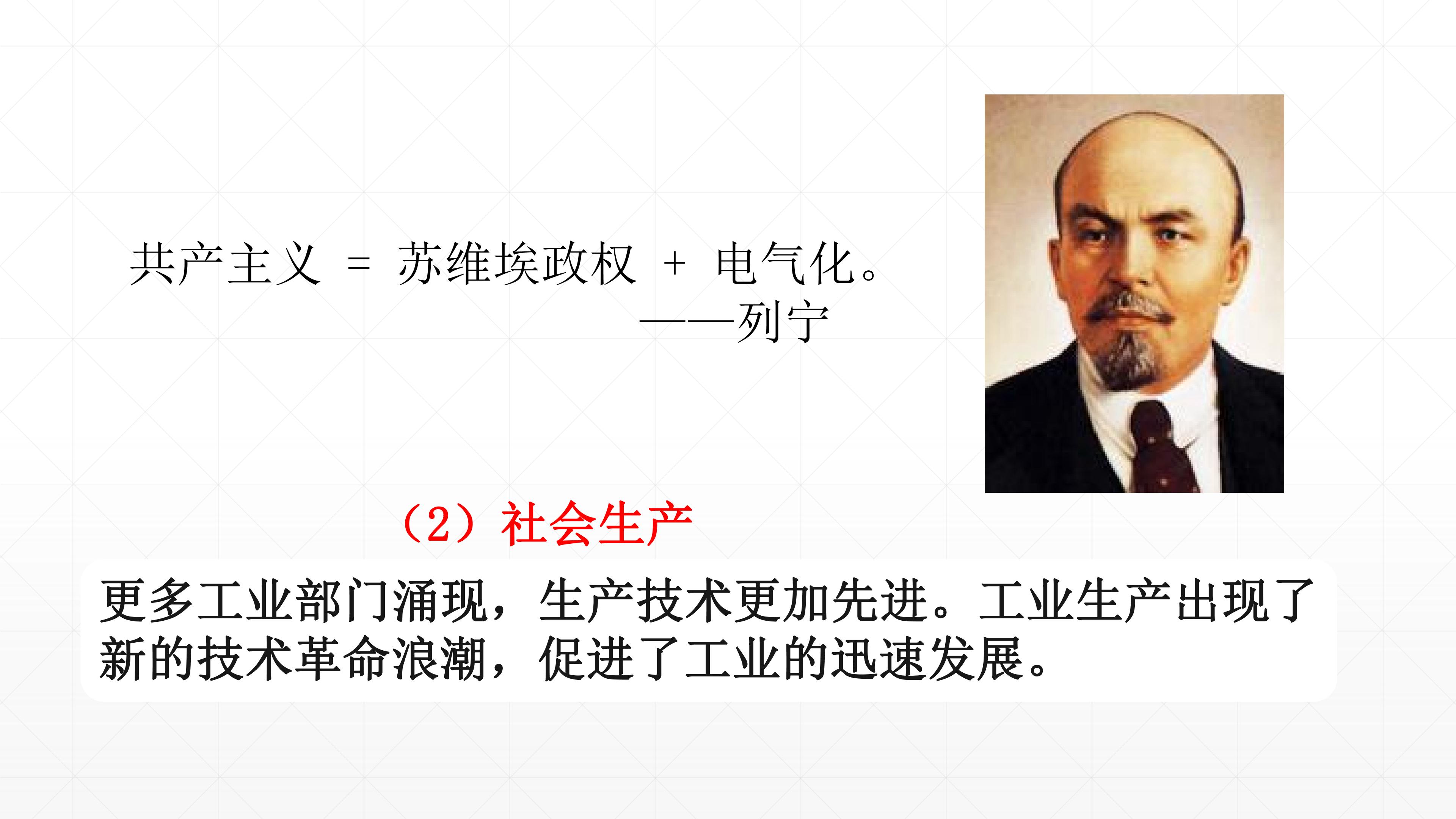 共产主义 = 苏维埃政权 + 电气化。
——列宁

（2）社会生产

更多工业部门涌现，生产技术更加先进。工业生产出现了新的技术革命浪潮，促进了工业的迅速发展。